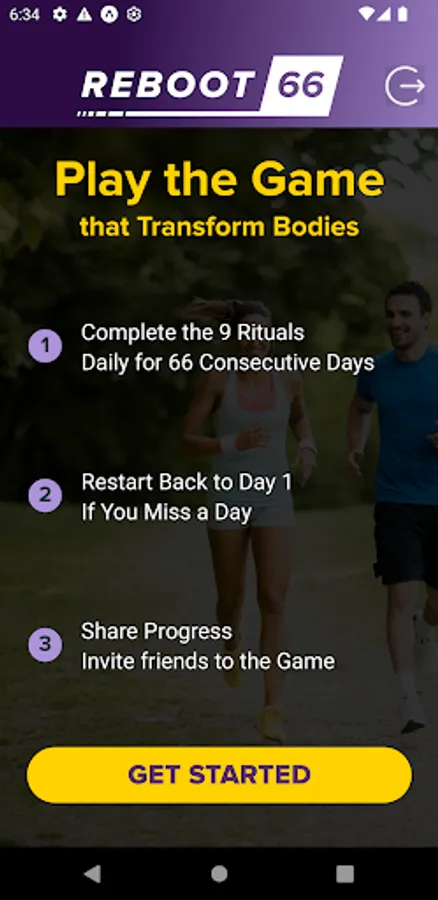 6:34

REBOOT 66

Play the Game
that Transform Bodies

1 Complete the 9 Rituals Daily for 66 Consecutive Days

2 Restart Back to Day 1 If You Miss a Day

3 Share Progress Invite friends to the Game

GET STARTED